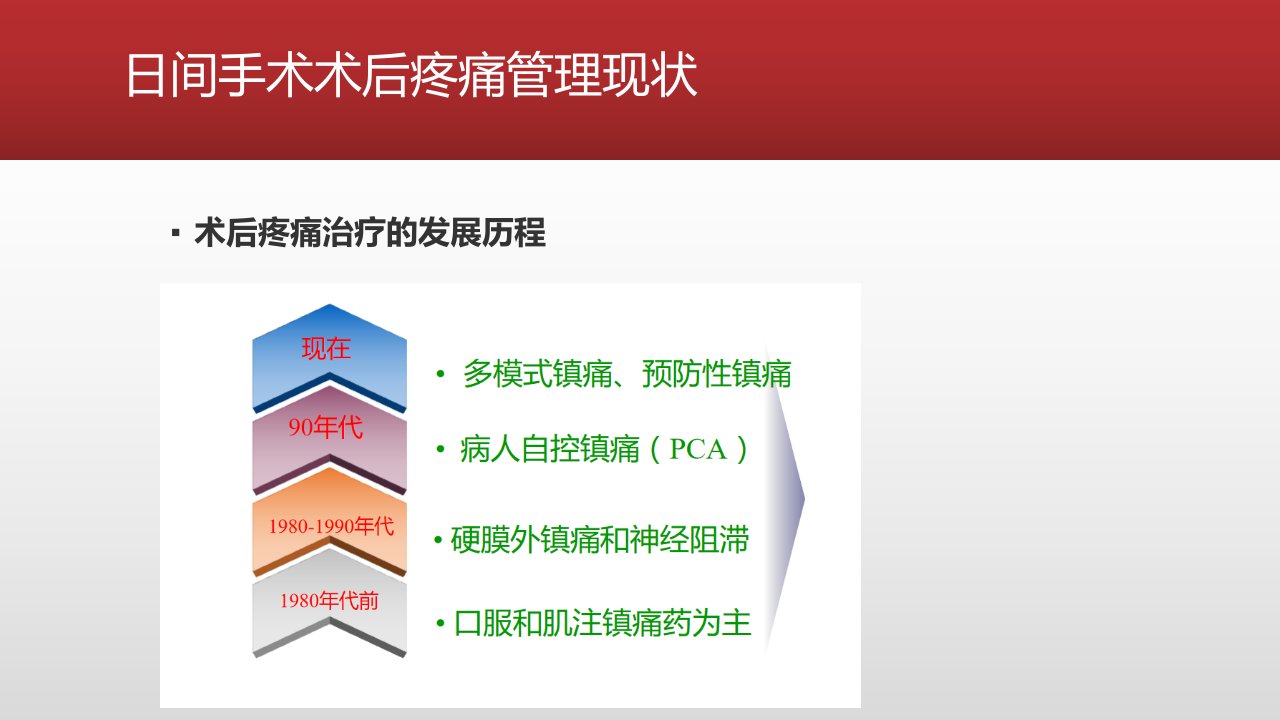 日间手术术后疼痛管理现状

▪ 术后疼痛治疗的发展历程

现在

• 多模式镇痛、预防性镇痛

90年代

• 病人自控镇痛（PCA）

1980-1990年代

• 硬膜外镇痛和神经阻滞

1980年代前

• 口服和肌注镇痛药为主